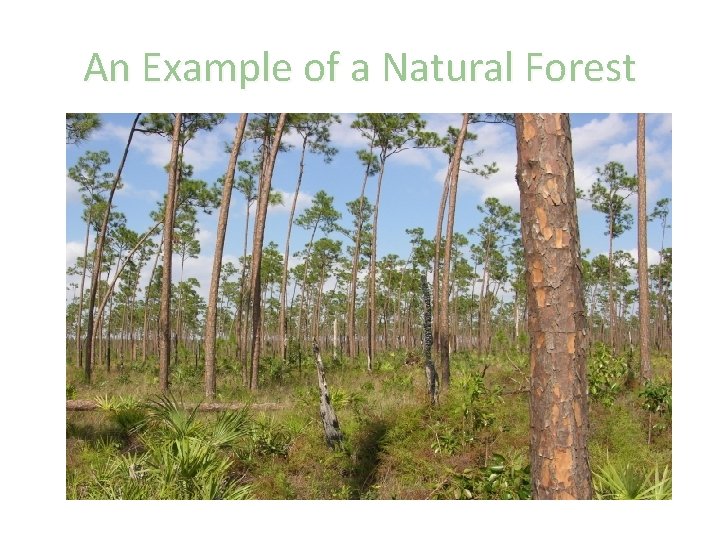 An Example of a Natural Forest